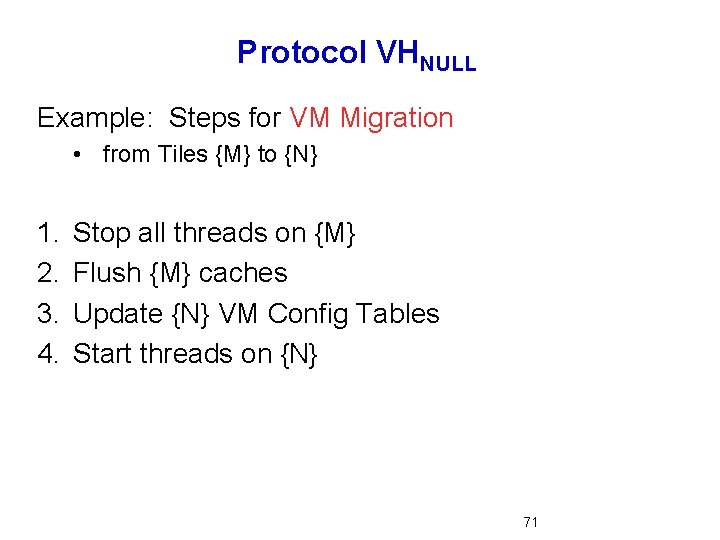 Protocol $VH_{NULL}$

Example: Steps for VM Migration

• from Tiles {M} to {N}

1. Stop all threads on {M}
2. Flush {M} caches
3. Update {N} VM Config Tables
4. Start threads on {N}

71